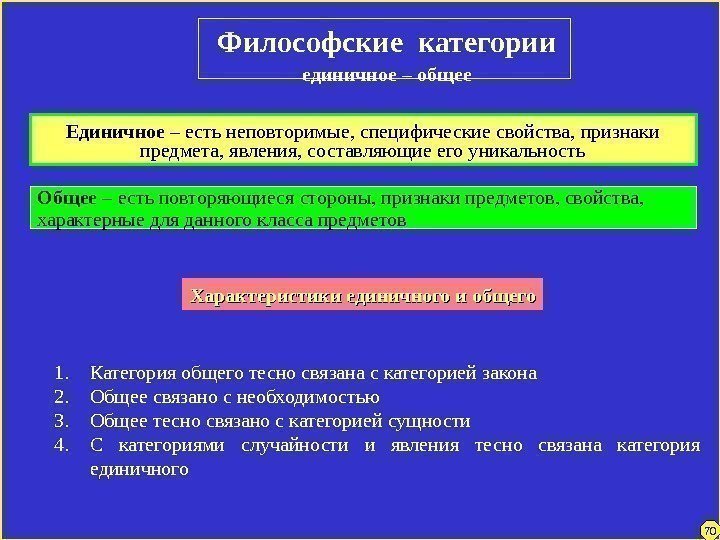 Философские категории
единичное – общее

Единичное – есть неповторимые, специфические свойства, признаки предмета, явления, составляющие его уникальность

Общее – есть повторяющиеся стороны, признаки предметов, свойства, характерные для данного класса предметов

Характеристики единичного и общего

1. Категория общего тесно связана с категорией закона
2. Общее связано с необходимостью
3. Общее тесно связано с категорией сущности
4. С категориями случайности и явления тесно связана категория единичного

70